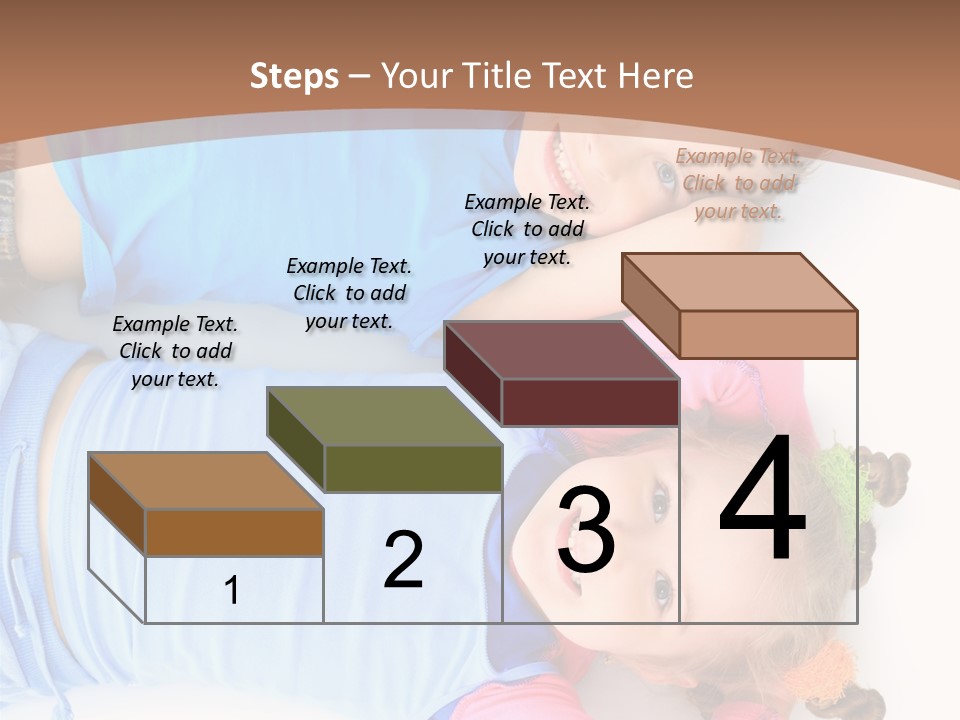 Steps – Your Title Text Here

Example Text. Click to add your text.

Example Text. Click to add your text.

Example Text. Click to add your text.

Example Text. Click to add your text.

1

2

3

4